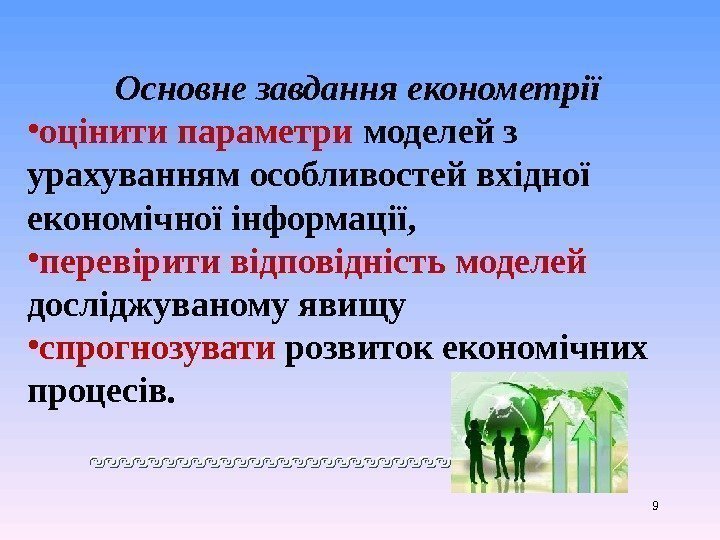 Основне завдання економетрії

•оцінити параметри моделей з урахуванням особливостей вхідної економічної інформації,

•перевірити відповідність моделей досліджуваному явищу

•спрогнозувати розвиток економічних процесів.

9